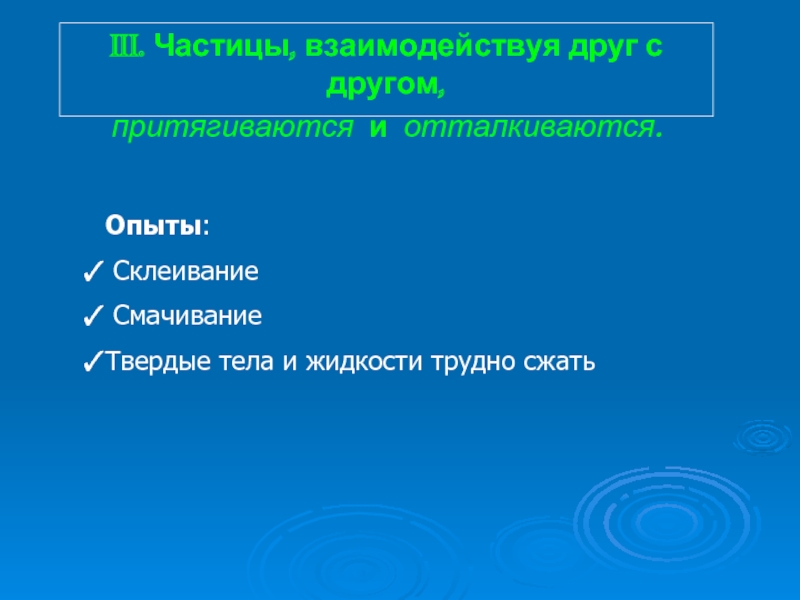 III. Частицы, взаимодействуя друг с другом,
притягиваются и отталкиваются.

Опыты:

✓ Склеивание

✓ Смачивание

✓Твердые тела и жидкости трудно сжать